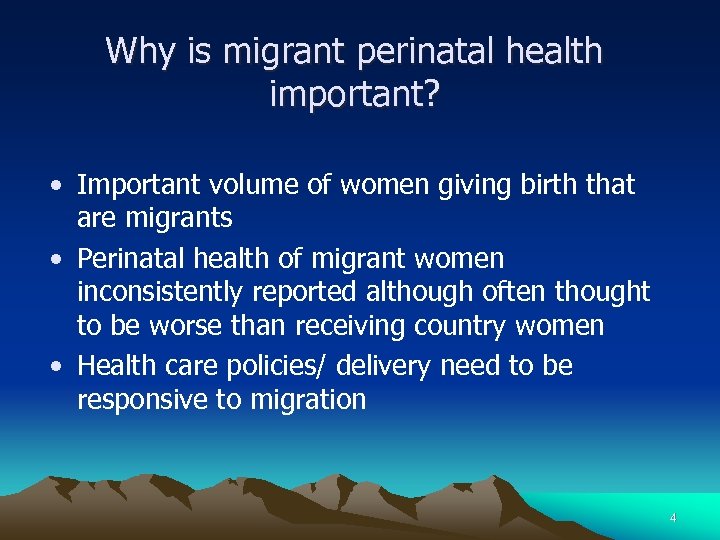 Why is migrant perinatal health important?

• Important volume of women giving birth that are migrants
• Perinatal health of migrant women inconsistently reported although often thought to be worse than receiving country women
• Health care policies/ delivery need to be responsive to migration

4